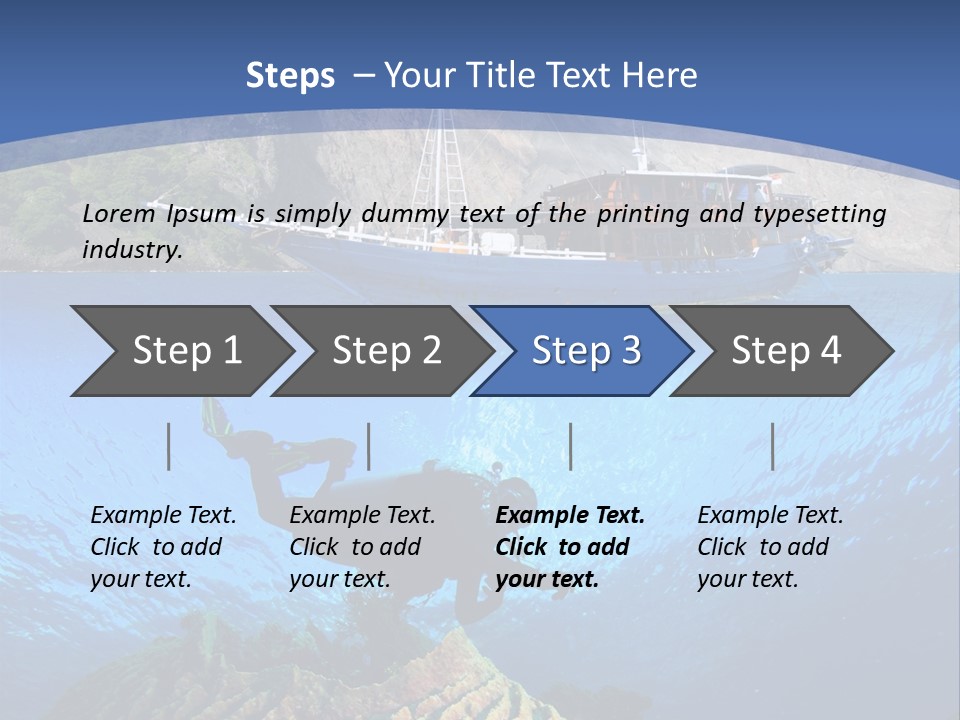 Steps – Your Title Text Here

Lorem Ipsum is simply dummy text of the printing and typesetting industry.

Step 1

Step 2

Step 3

Step 4

Example Text. Click to add your text.

Example Text. Click to add your text.

Example Text. Click to add your text.

Example Text. Click to add your text.